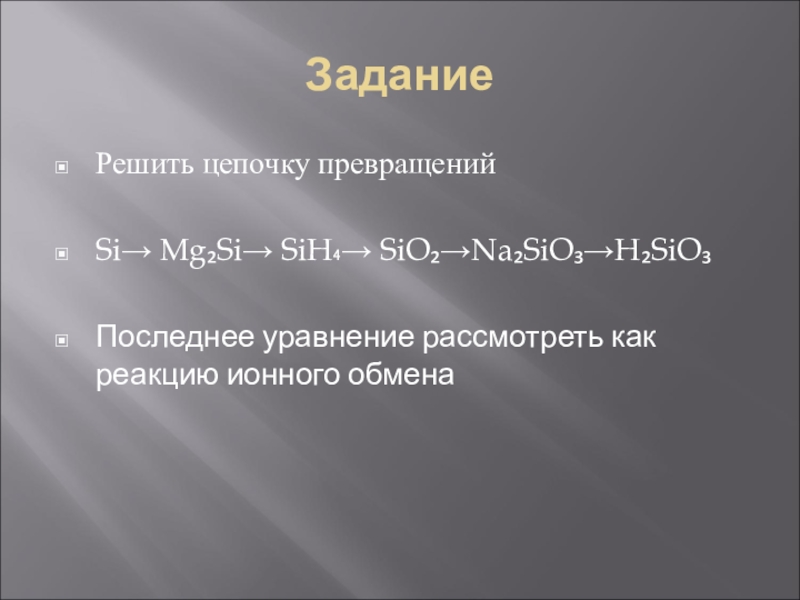 Задание

Решить цепочку превращений

$Si \rightarrow Mg_2Si \rightarrow SiH_4 \rightarrow SiO_2 \rightarrow Na_2SiO_3 \rightarrow H_2SiO_3$

Последнее уравнение рассмотреть как реакцию ионного обмена